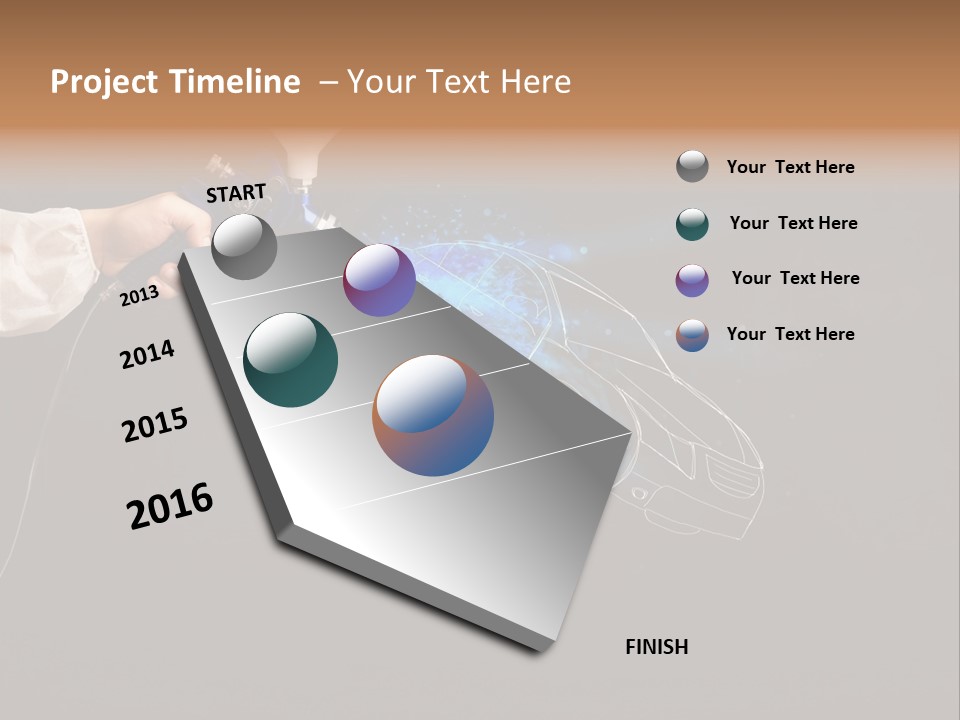 Project Timeline – Your Text Here

START

2013

2014

2015

2016

FINISH

Your Text Here

Your Text Here

Your Text Here

Your Text Here